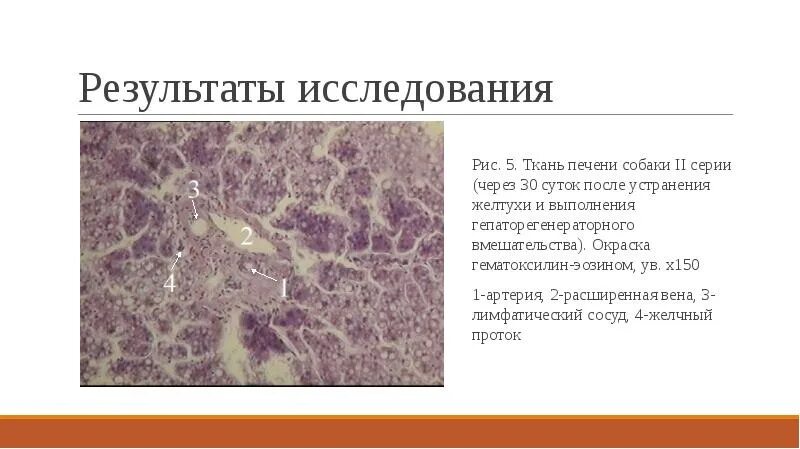 Результаты исследования

3

2

4

1

Рис. 5. Ткань печени собаки II серии (через 30 суток после устранения желтухи и выполнения гепаторегенераторного вмешательства). Окраска гематоксилин-эозином, ув. x150

1-артерия, 2-расширенная вена, 3-лимфатический сосуд, 4-желчный проток